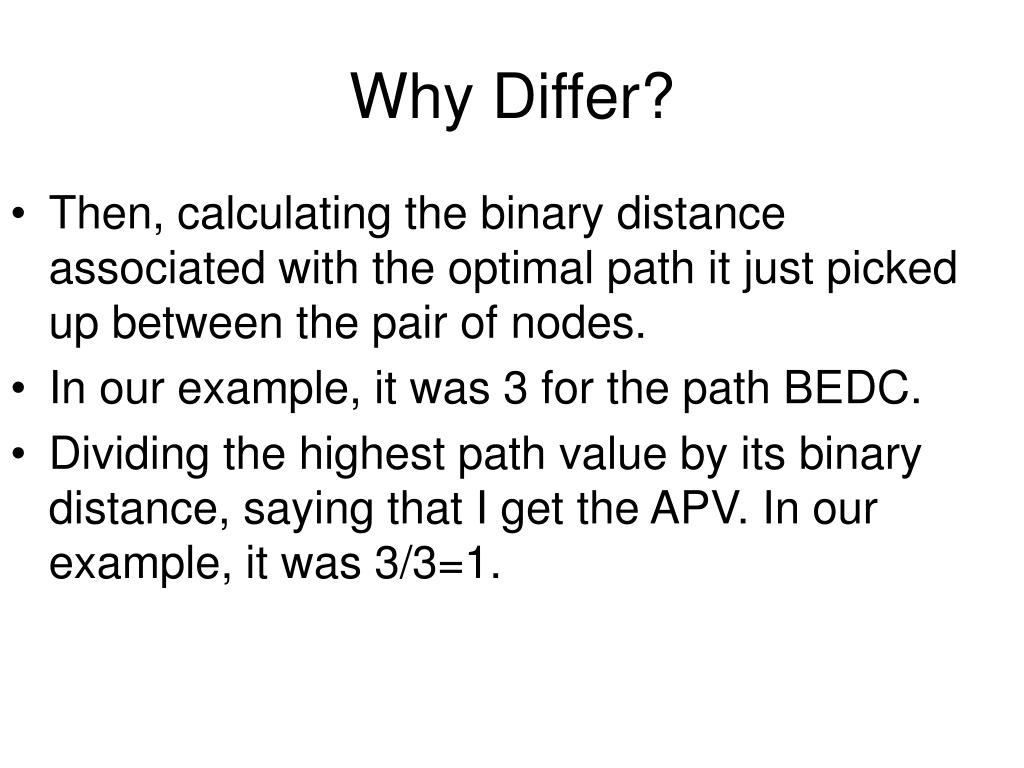 Why Differ?

• Then, calculating the binary distance associated with the optimal path it just picked up between the pair of nodes.
• In our example, it was 3 for the path BEDC.
• Dividing the highest path value by its binary distance, saying that I get the APV. In our example, it was 3/3=1.